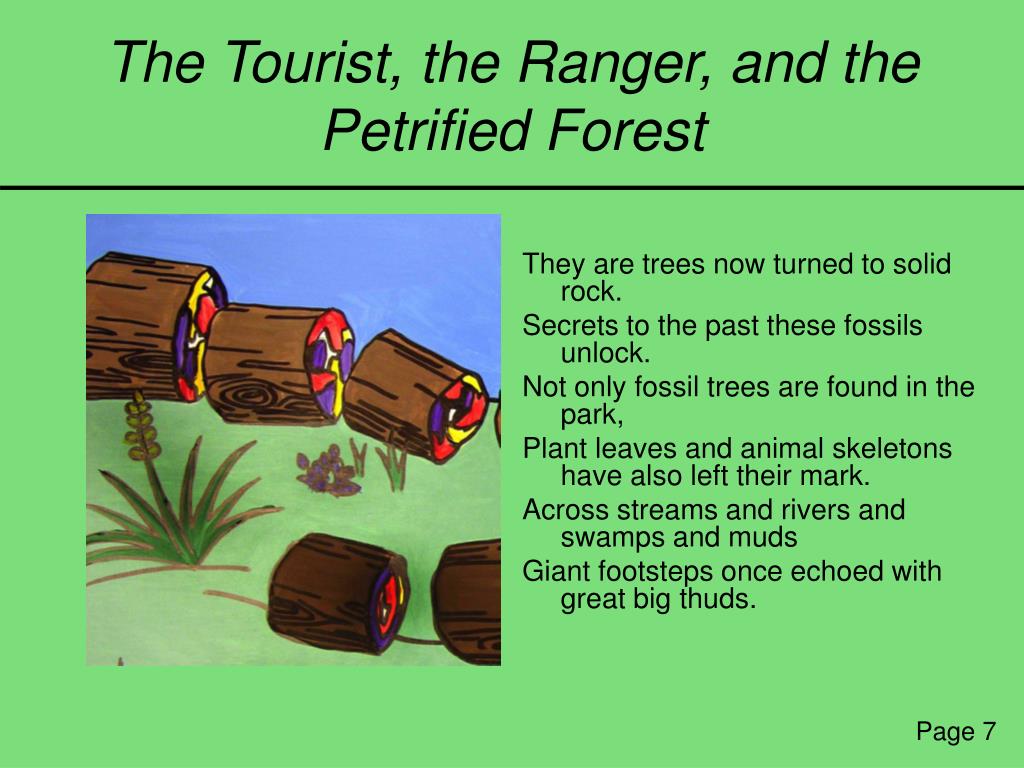 The Tourist, the Ranger, and the Petrified Forest

They are trees now turned to solid rock.
Secrets to the past these fossils unlock.
Not only fossil trees are found in the park,
Plant leaves and animal skeletons have also left their mark.
Across streams and rivers and swamps and muds
Giant footsteps once echoed with great big thuds.

Page 7